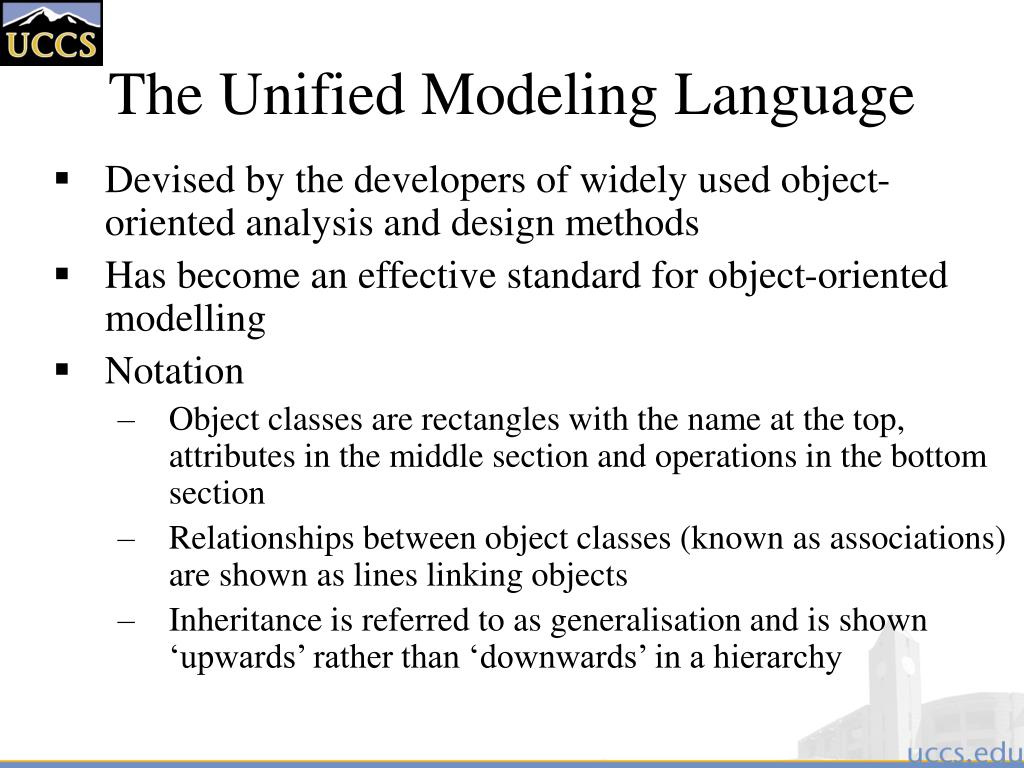 UCCS

The Unified Modeling Language

▪ Devised by the developers of widely used object-oriented analysis and design methods
▪ Has become an effective standard for object-oriented modelling
▪ Notation
– Object classes are rectangles with the name at the top, attributes in the middle section and operations in the bottom section
– Relationships between object classes (known as associations) are shown as lines linking objects
– Inheritance is referred to as generalisation and is shown ‘upwards’ rather than ‘downwards’ in a hierarchy

uccs.edu